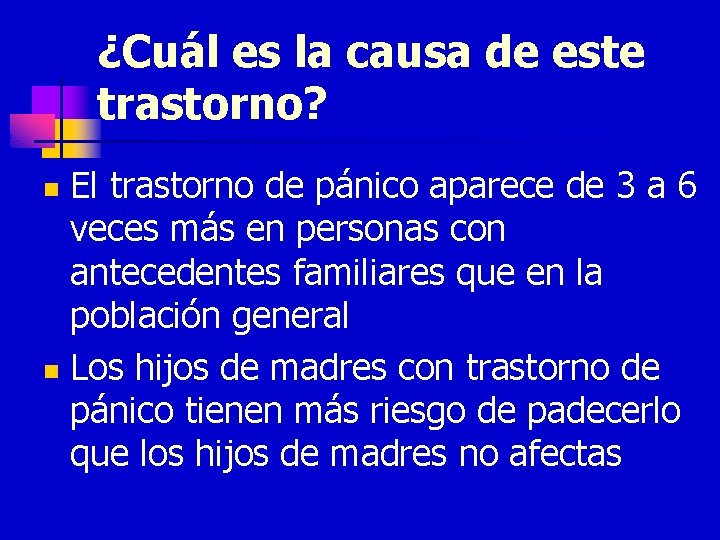 ¿Cuál es la causa de este trastorno?

- El trastorno de pánico aparece de 3 a 6 veces más en personas con antecedentes familiares que en la población general
- Los hijos de madres con trastorno de pánico tienen más riesgo de padecerlo que los hijos de madres no afectas